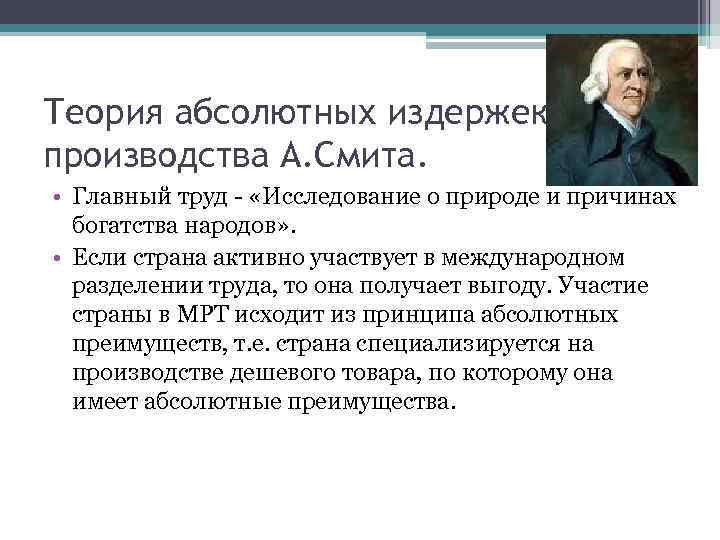 Теория абсолютных издержек производства А.Смита.

• Главный труд - «Исследование о природе и причинах богатства народов».
• Если страна активно участвует в международном разделении труда, то она получает выгоду. Участие страны в МРТ исходит из принципа абсолютных преимуществ, т.е. страна специализируется на производстве дешевого товара, по которому она имеет абсолютные преимущества.